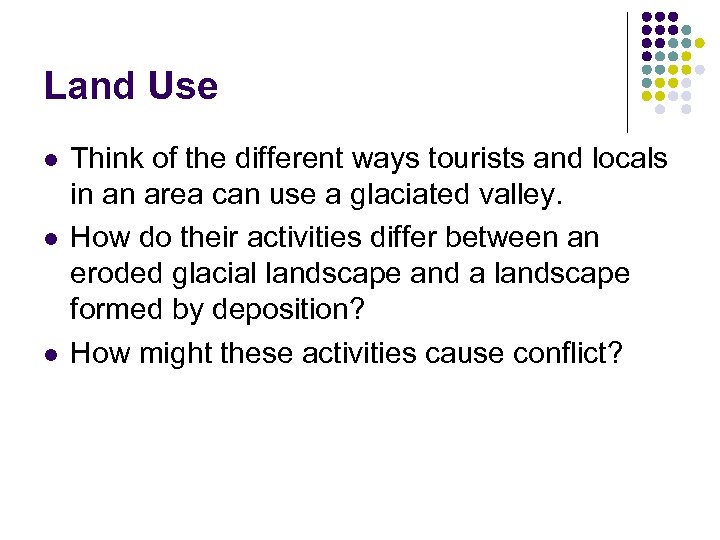 Land Use

- Think of the different ways tourists and locals in an area can use a glaciated valley.
- How do their activities differ between an eroded glacial landscape and a landscape formed by deposition?
- How might these activities cause conflict?